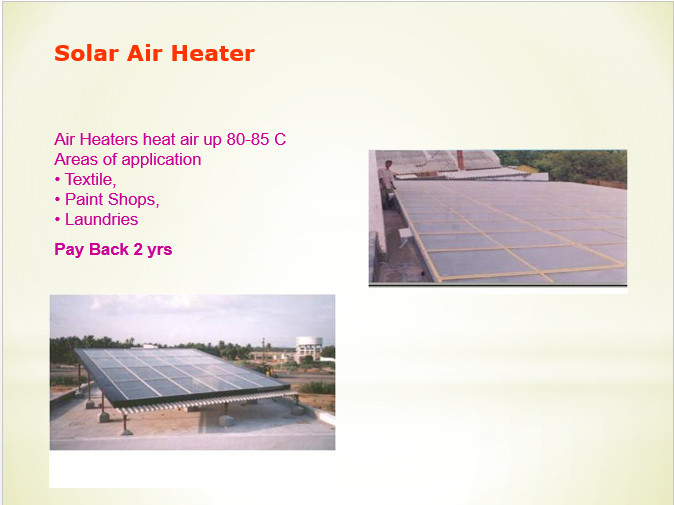 Solar Air Heater

Air Heaters heat air up 80-85 C
Areas of application
• Textile,
• Paint Shops,
• Laundries

Pay Back 2 yrs